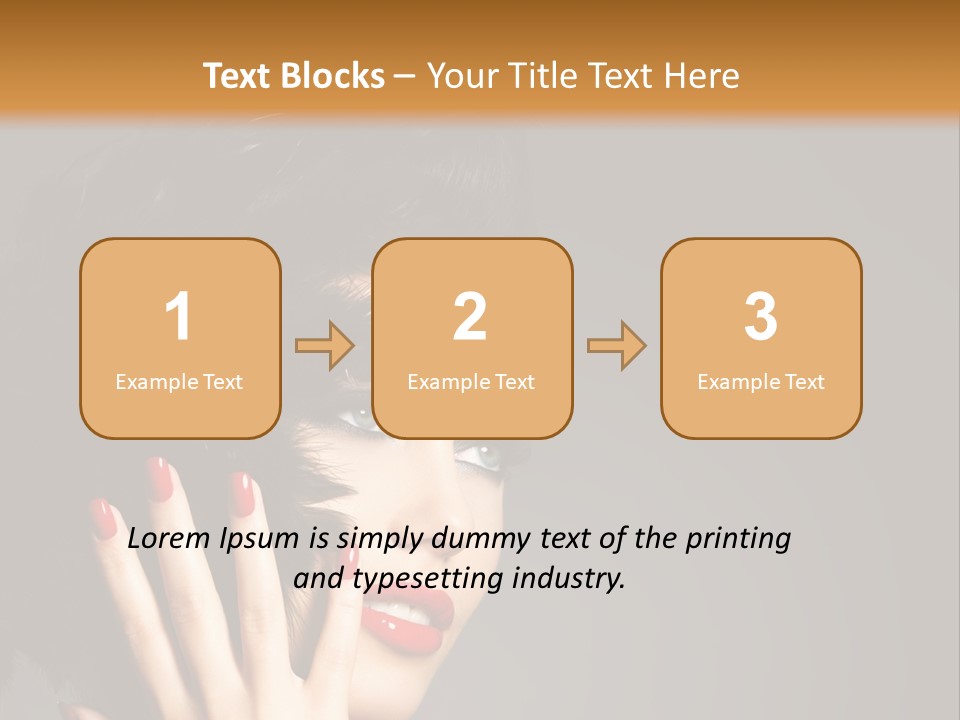 Text Blocks – Your Title Text Here

1
Example Text

2
Example Text

3
Example Text

Lorem Ipsum is simply dummy text of the printing and typesetting industry.